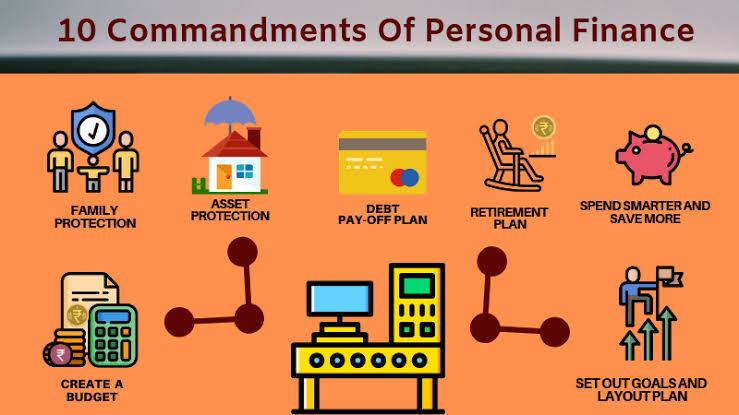 10 Commandments Of Personal Finance

FAMILY PROTECTION

ASSET PROTECTION

DEBT PAY-OFF PLAN

RETIREMENT PLAN

SPEND SMARTER AND SAVE MORE

CREATE A BUDGET

SET OUT GOALS AND LAYOUT PLAN